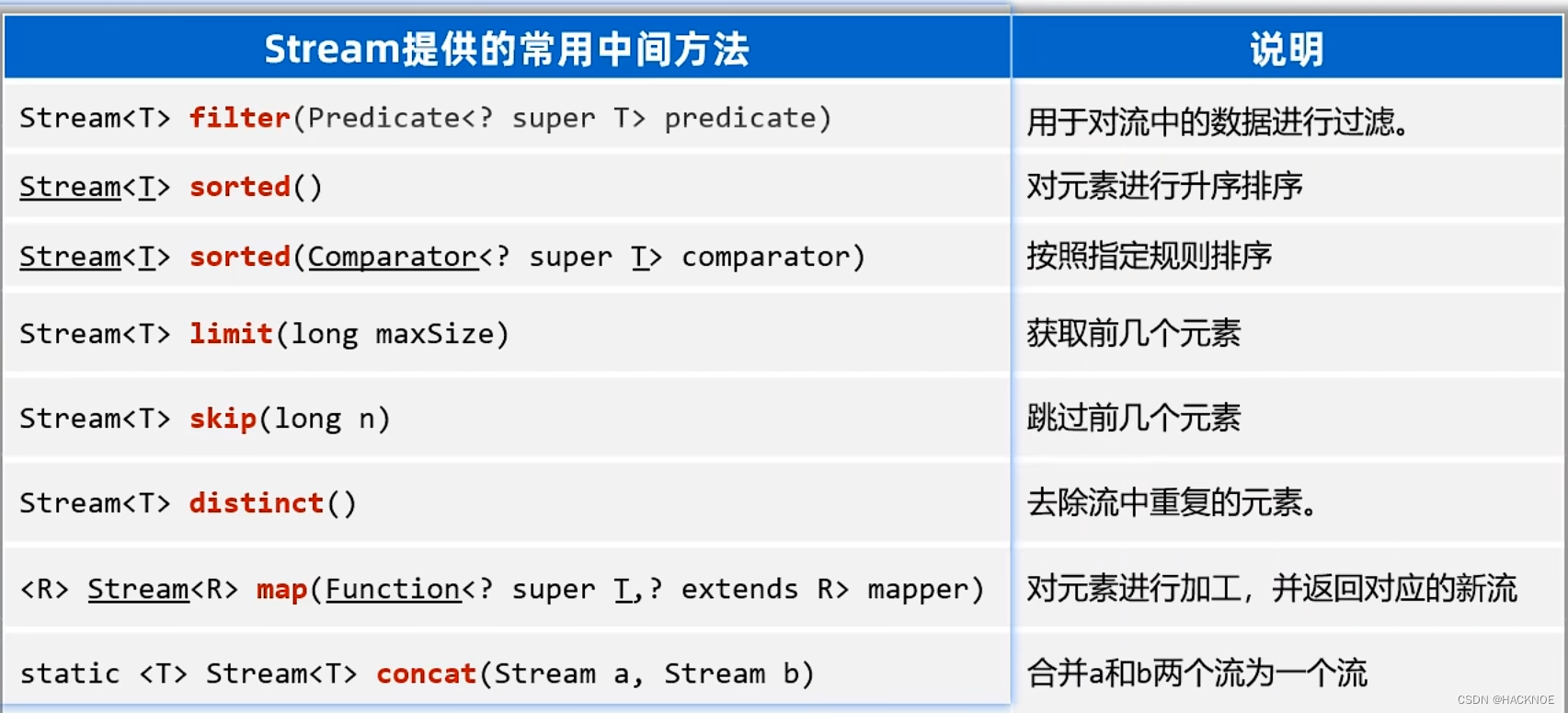 | Stream提供的常用中间方法 | 说明 |
|---|---|
| Stream<T> filter(Predicate<? super T> predicate) | 用于对流中的数据进行过滤。 |
| Stream<T> sorted() | 对元素进行升序排序 |
| Stream<T> sorted(Comparator<? super T> comparator) | 按照指定规则排序 |
| Stream<T> limit(long maxSize) | 获取前几个元素 |
| Stream<T> skip(long n) | 跳过前几个元素 |
| Stream<T> distinct() | 去除流中重复的元素。 |
| <R> Stream<R> map(Function<? super T,? extends R> mapper) | 对元素进行加工，并返回对应的新流 |
| static <T> Stream<T> concat(Stream a, Stream b) | 合并a和b两个流为一个流 |

CSDN @HACKNOE